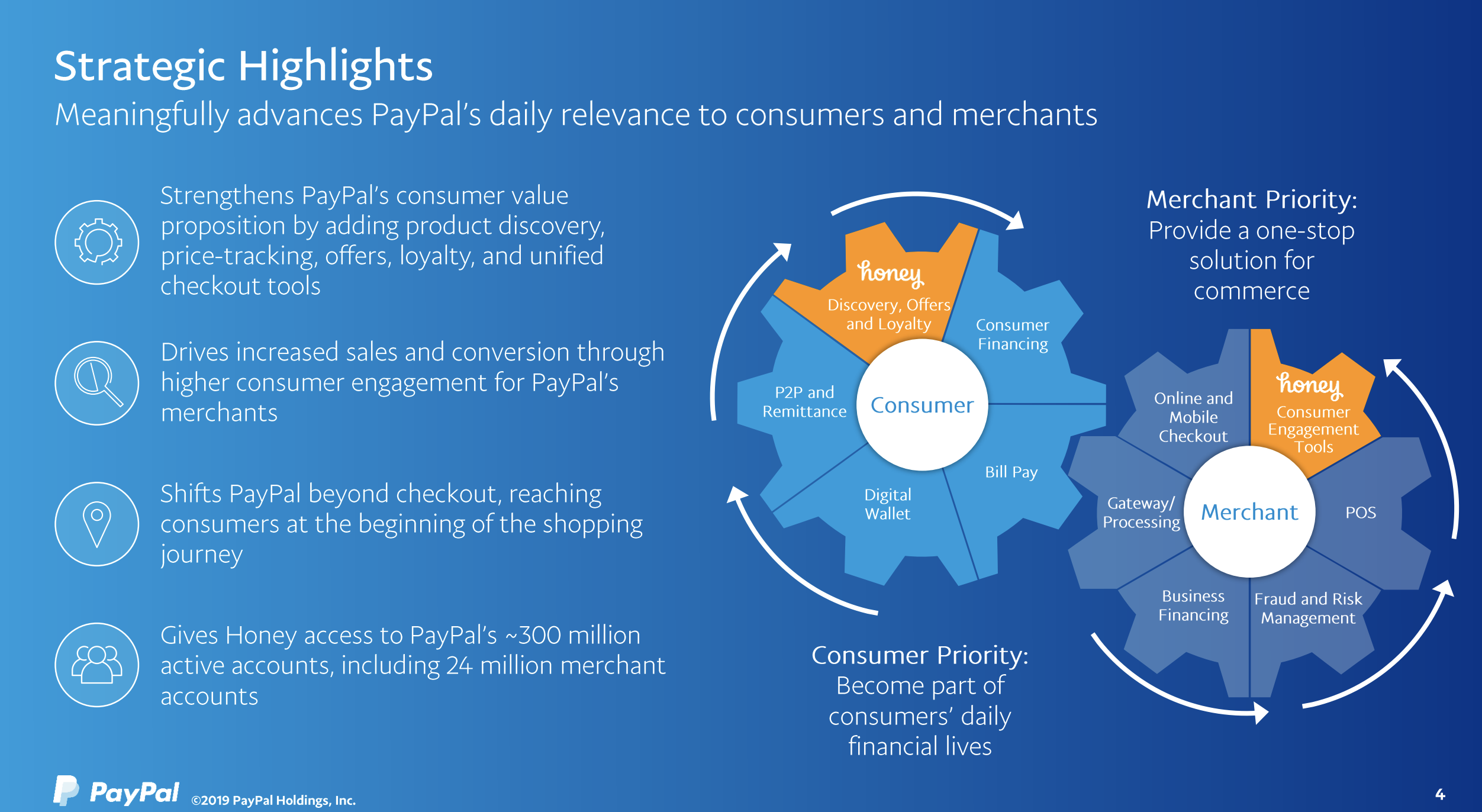 Strategic Highlights
Meaningfully advances PayPal's daily relevance to consumers and merchants

Strengthens PayPal's consumer value proposition by adding product discovery, price-tracking, offers, loyalty, and unified checkout tools

Drives increased sales and conversion through higher consumer engagement for PayPal's merchants

Shifts PayPal beyond checkout, reaching consumers at the beginning of the shopping journey

Gives Honey access to PayPal's ~300 million active accounts, including 24 million merchant accounts

honey
Discovery, Offers and Loyalty
Consumer Financing
P2P and Remittance
Consumer
Bill Pay
Digital Wallet

Consumer Priority:
Become part of consumers' daily financial lives

Merchant Priority:
Provide a one-stop solution for commerce

Online and Mobile Checkout
honey
Consumer Engagement Tools
Gateway/ Processing
Merchant
POS
Business Financing
Fraud and Risk Management

PayPal ©2019 PayPal Holdings, Inc.

4